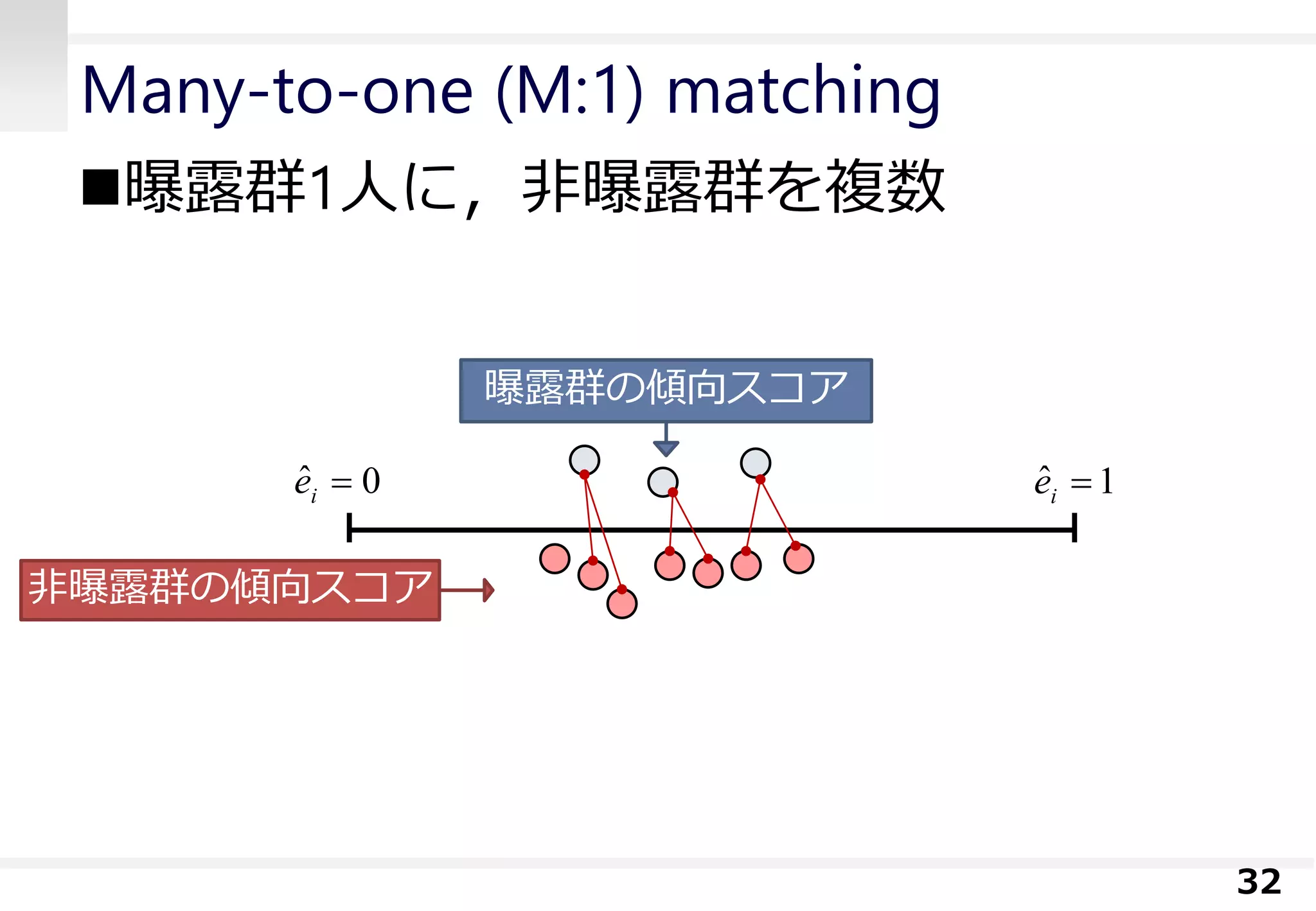 Many-to-one (M:1) matching

■曝露群1人に，非曝露群を複数

曝露群の傾向スコア

$\hat{e}_i = 0$

$\hat{e}_i = 1$

非曝露群の傾向スコア

32